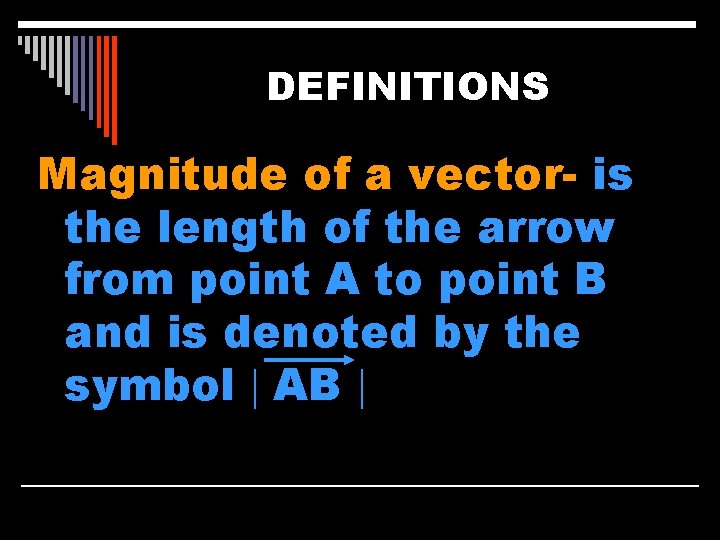 DEFINITIONS

Magnitude of a vector- is the length of the arrow from point A to point B and is denoted by the symbol $|\overrightarrow{AB}|$